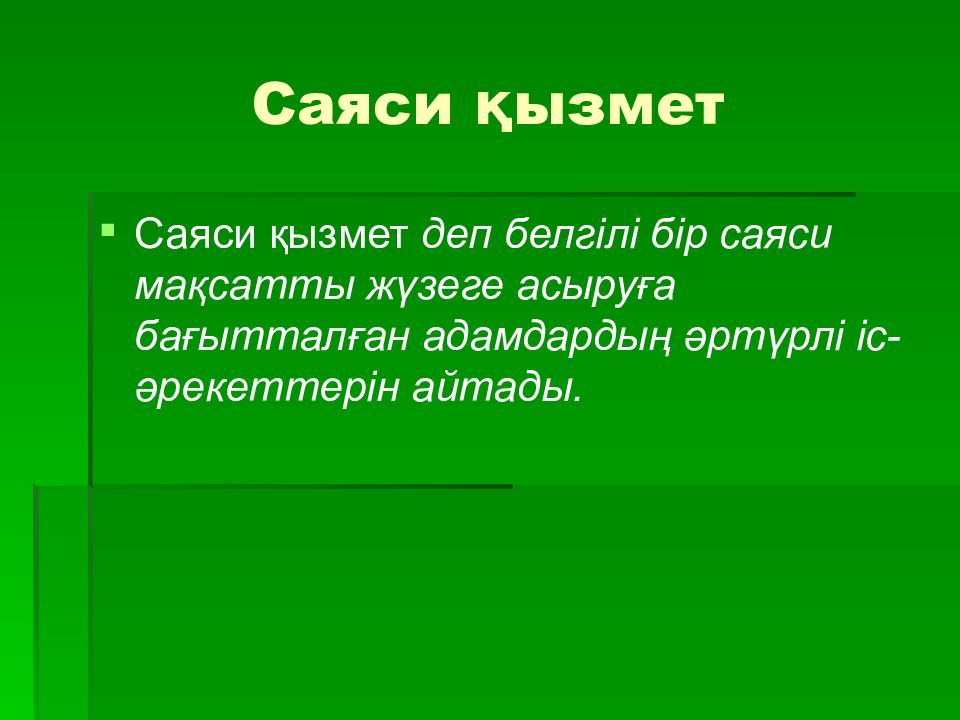 Саяси қызмет

Саяси қызмет деп белгілі бір саяси мақсатты жүзеге асыруға бағытталған адамдардың әртүрлі іс-әрекеттерін айтады.